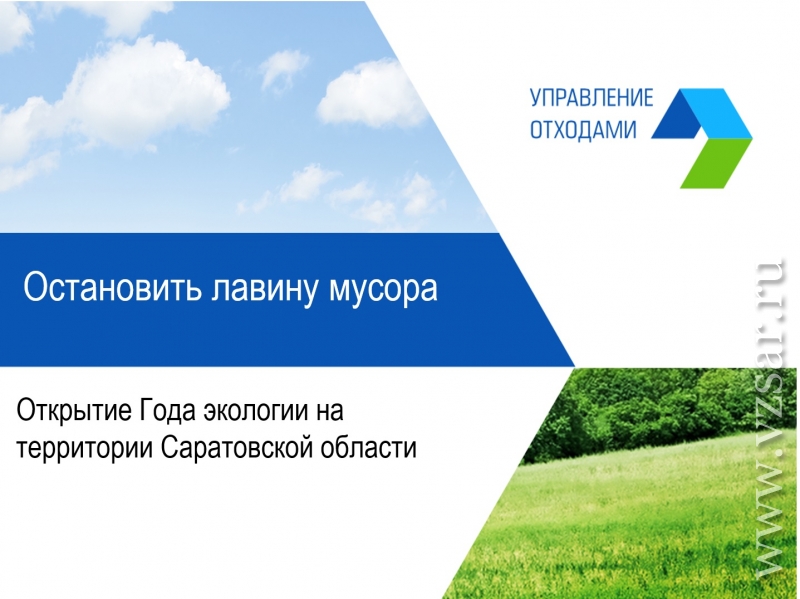 УПРАВЛЕНИЕ ОТХОДАМИ

Остановить лавину мусора

Открытие Года экологии на территории Саратовской области

www.vzsar.ru